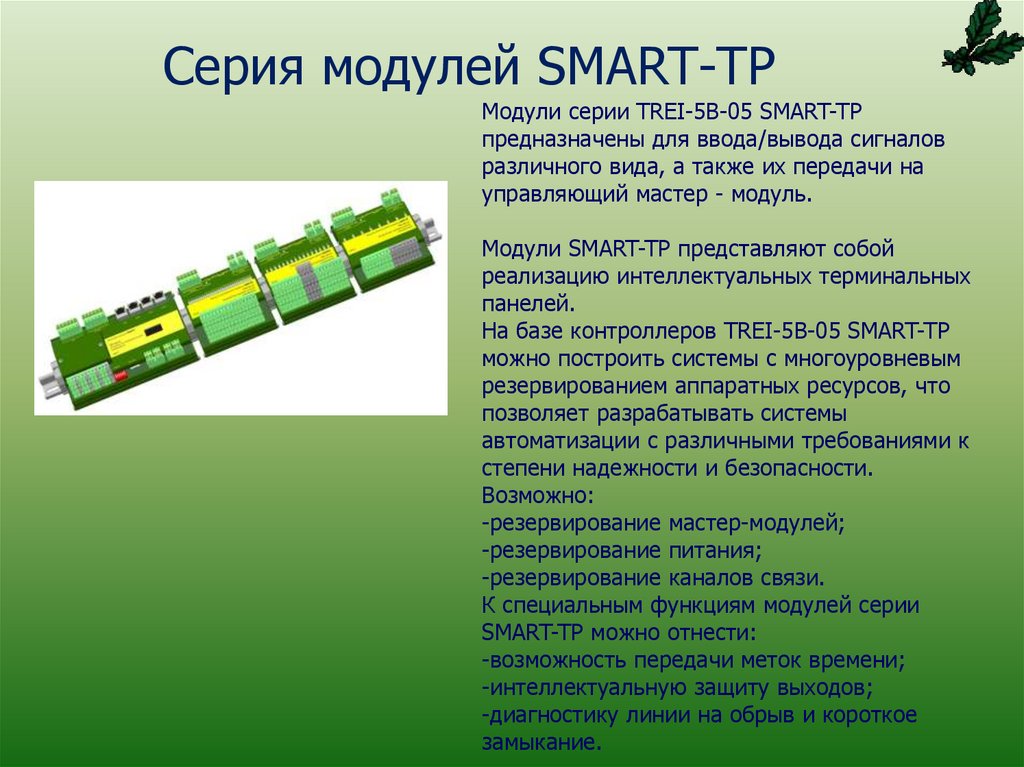 Серия модулей SMART-TP

Модули серии TREI-5B-05 SMART-TP предназначены для ввода/вывода сигналов различного вида, а также их передачи на управляющий мастер - модуль.

Модули SMART-TP представляют собой реализацию интеллектуальных терминальных панелей.
На базе контроллеров TREI-5B-05 SMART-TP можно построить системы с многоуровневым резервированием аппаратных ресурсов, что позволяет разрабатывать системы автоматизации с различными требованиями к степени надежности и безопасности.
Возможно:
-резервирование мастер-модулей;
-резервирование питания;
-резервирование каналов связи.
К специальным функциям модулей серии SMART-TP можно отнести:
-возможность передачи меток времени;
-интеллектуальную защиту выходов;
-диагностику линии на обрыв и короткое замыкание.